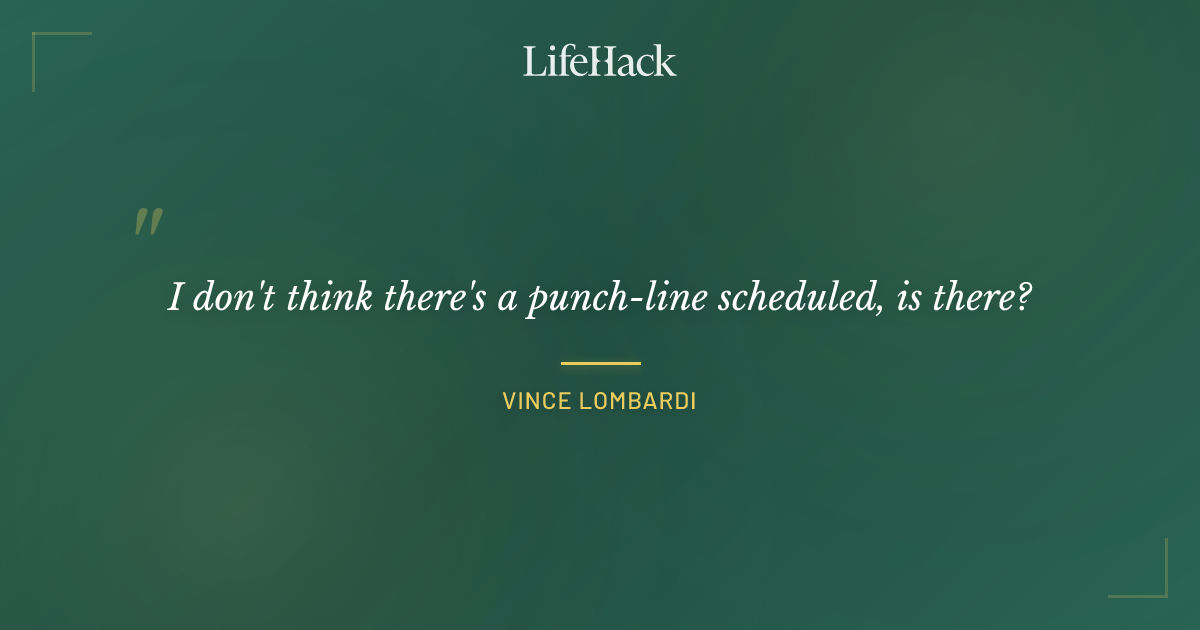 LifeHack

"

I don't think there's a punch-line scheduled, is there?

VINCE LOMBARDI